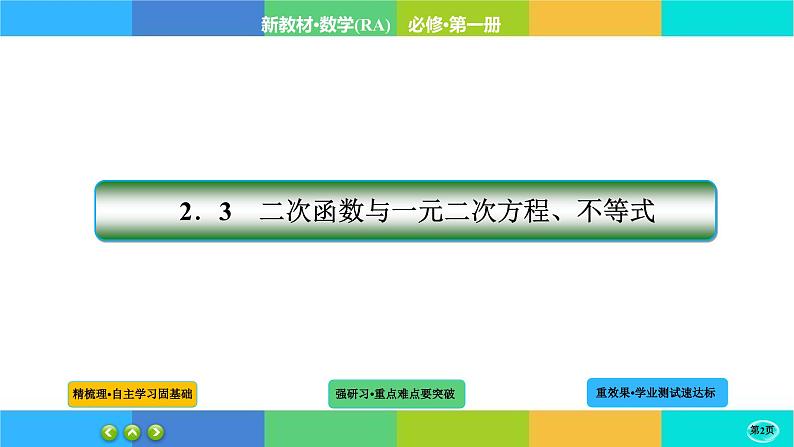 新教材·数学(RA)　必修·第一册

2．3　二次函数与一元二次方程、不等式

精梳理·自主学习固基础

强研习·重点难点要突破

重效果·学业测试速达标

第2页